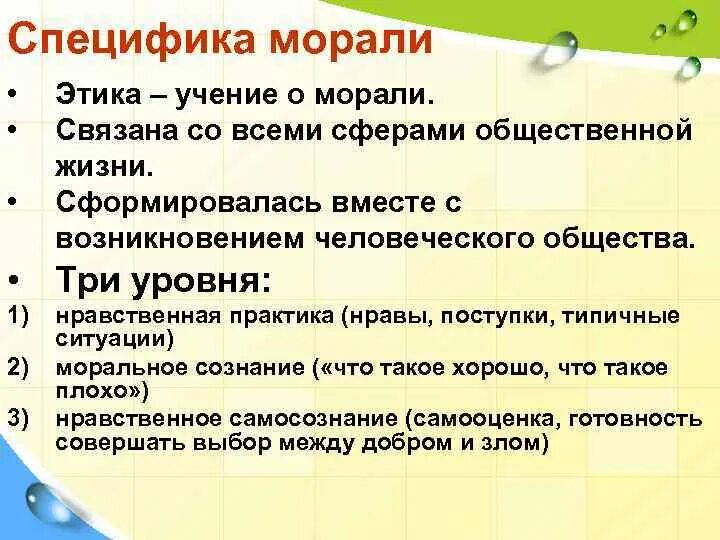 Специфика морали

• Этика – учение о морали.
• Связана со всеми сферами общественной жизни.
• Сформировалась вместе с возникновением человеческого общества.
• Три уровня:
1) нравственная практика (нравы, поступки, типичные ситуации)
2) моральное сознание («что такое хорошо, что такое плохо»)
3) нравственное самосознание (самооценка, готовность совершать выбор между добром и злом)